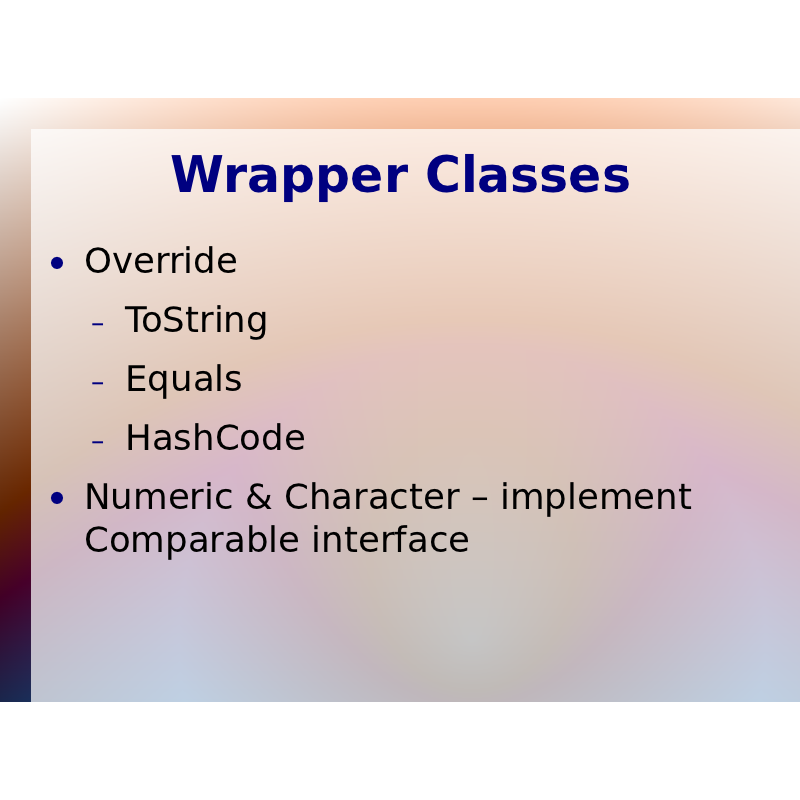 Wrapper Classes

• Override
– ToString
– Equals
– HashCode
• Numeric & Character – implement Comparable interface